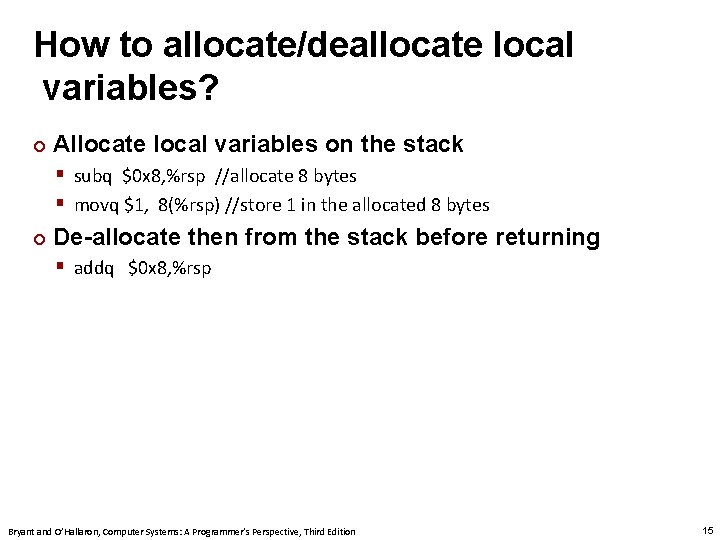 How to allocate/deallocate local variables?

Allocate local variables on the stack

subq $0x8,%rsp //allocate 8 bytes

movq $1, 8(%rsp) //store 1 in the allocated 8 bytes

De-allocate then from the stack before returning

addq $0x8,%rsp

Bryant and O'Hallaron, Computer Systems: A Programmer's Perspective, Third Edition

15